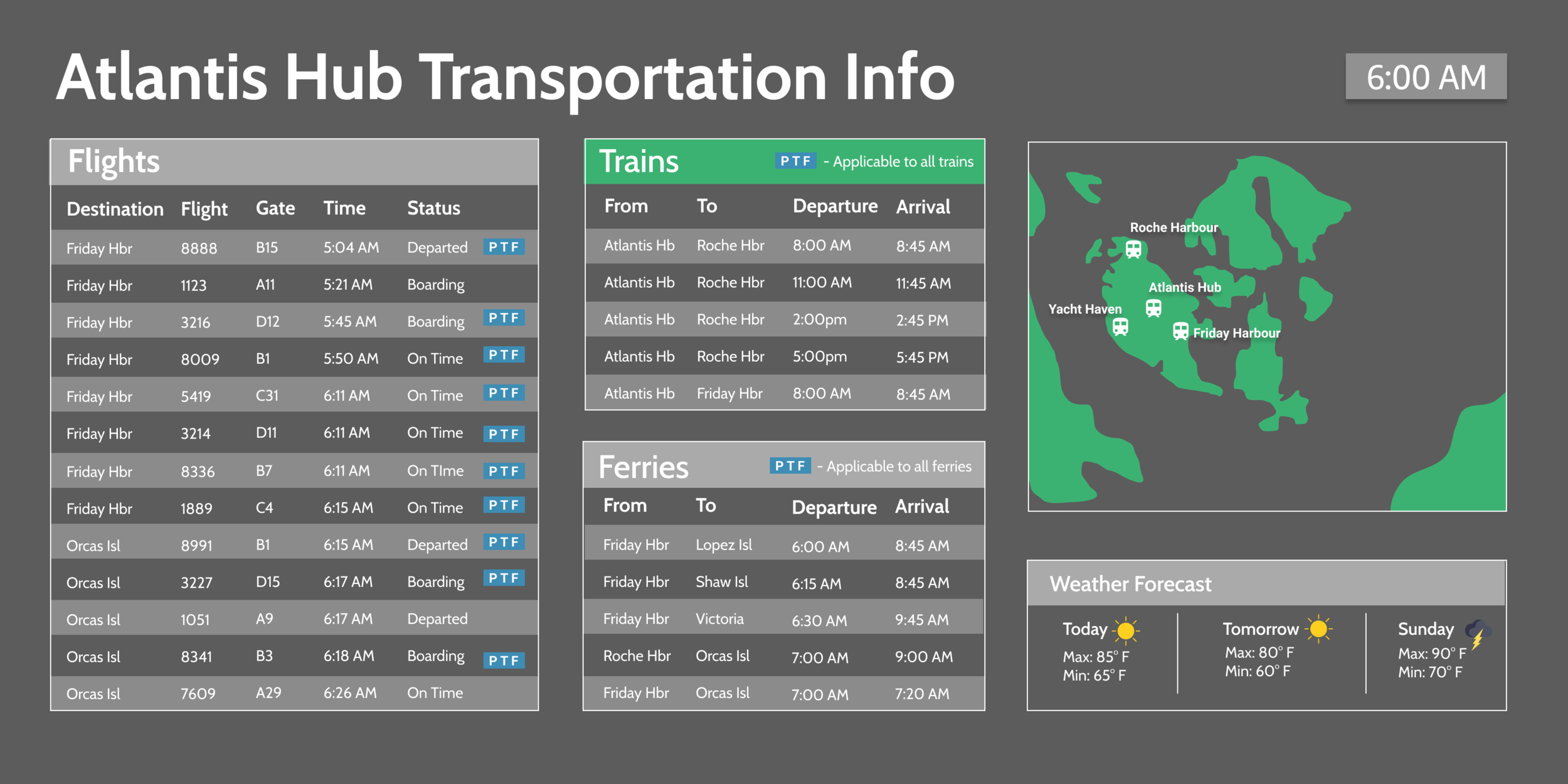 Atlantis Hub Transportation Info

6:00 AM

Flights

| Destination | Flight | Gate | Time | Status | |
|---|---|---|---|---|---|
| Friday Hbr | 8888 | B15 | 5:04 AM | Departed | PTF |
| Friday Hbr | 1123 | A11 | 5:21 AM | Boarding | |
| Friday Hbr | 3216 | D12 | 5:45 AM | Boarding | PTF |
| Friday Hbr | 8009 | B1 | 5:50 AM | On Time | PTF |
| Friday Hbr | 5419 | C31 | 6:11 AM | On Time | PTF |
| Friday Hbr | 3214 | D11 | 6:11 AM | On Time | PTF |
| Friday Hbr | 8336 | B7 | 6:11 AM | On TIme | PTF |
| Friday Hbr | 1889 | C4 | 6:15 AM | On Time | PTF |
| Orcas Isl | 8991 | B1 | 6:15 AM | Departed | PTF |
| Orcas Isl | 3227 | D15 | 6:17 AM | Boarding | PTF |
| Orcas Isl | 1051 | A9 | 6:17 AM | Departed | |
| Orcas Isl | 8341 | B3 | 6:18 AM | Boarding | PTF |
| Orcas Isl | 7609 | A29 | 6:26 AM | On Time | |

Trains PTF - Applicable to all trains

| From | To | Departure | Arrival |
|---|---|---|---|
| Atlantis Hb | Roche Hbr | 8:00 AM | 8:45 AM |
| Atlantis Hb | Roche Hbr | 11:00 AM | 11:45 AM |
| Atlantis Hb | Roche Hbr | 2:00pm | 2:45 PM |
| Atlantis Hb | Roche Hbr | 5:00pm | 5:45 PM |
| Atlantis Hb | Friday Hbr | 8:00 AM | 8:45 AM |

Ferries PTF - Applicable to all ferries

| From | To | Departure | Arrival |
|---|---|---|---|
| Friday Hbr | Lopez Isl | 6:00 AM | 8:45 AM |
| Friday Hbr | Shaw Isl | 6:15 AM | 8:45 AM |
| Friday Hbr | Victoria | 6:30 AM | 9:45 AM |
| Roche Hbr | Orcas Isl | 7:00 AM | 9:00 AM |
| Friday Hbr | Orcas Isl | 7:00 AM | 7:20 AM |

Roche Harbour
Atlantis Hub
Yacht Haven
Friday Harbour

Weather Forecast

Today
Max: 85° F
Min: 65° F

Tomorrow
Max: 80° F
Min: 60° F

Sunday
Max: 90° F
Min: 70° F